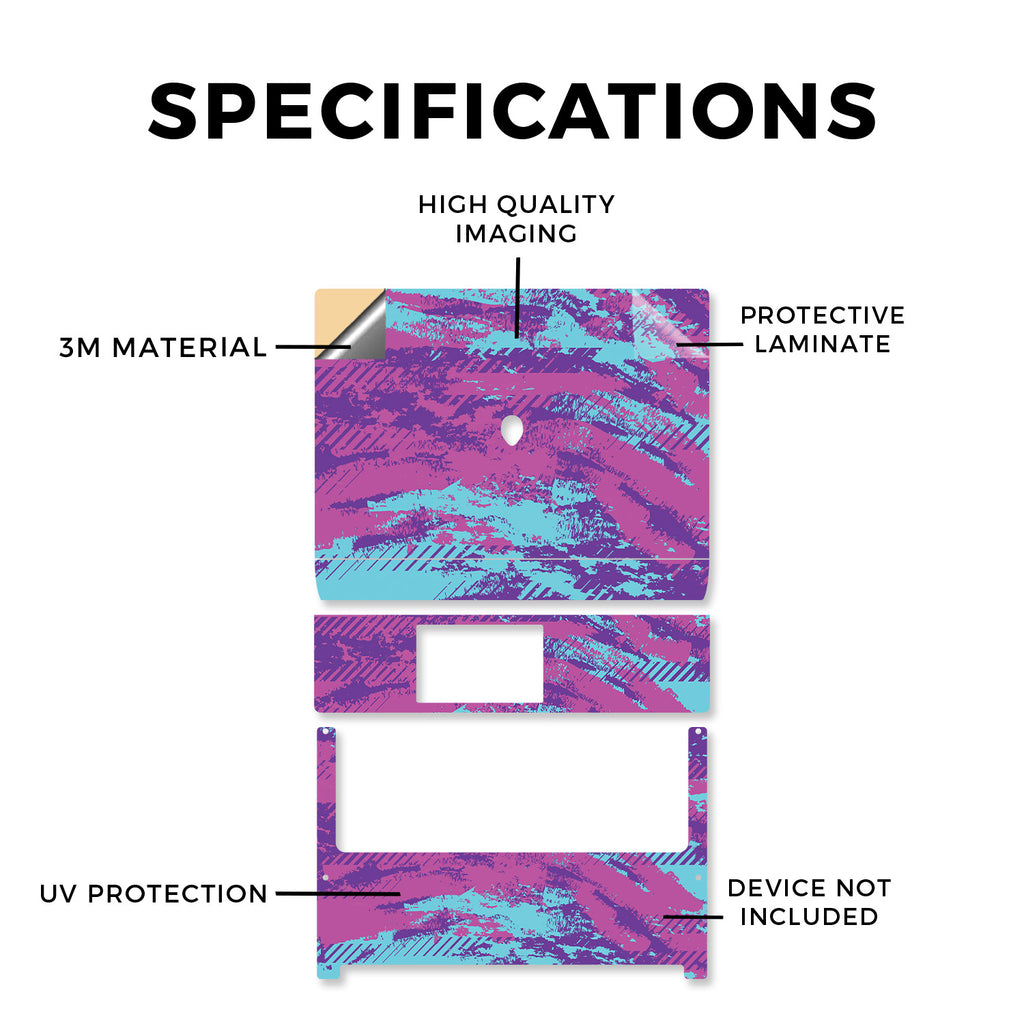 SPECIFICATIONS

HIGH QUALITY IMAGING

3M MATERIAL

PROTECTIVE LAMINATE

UV PROTECTION

DEVICE NOT INCLUDED